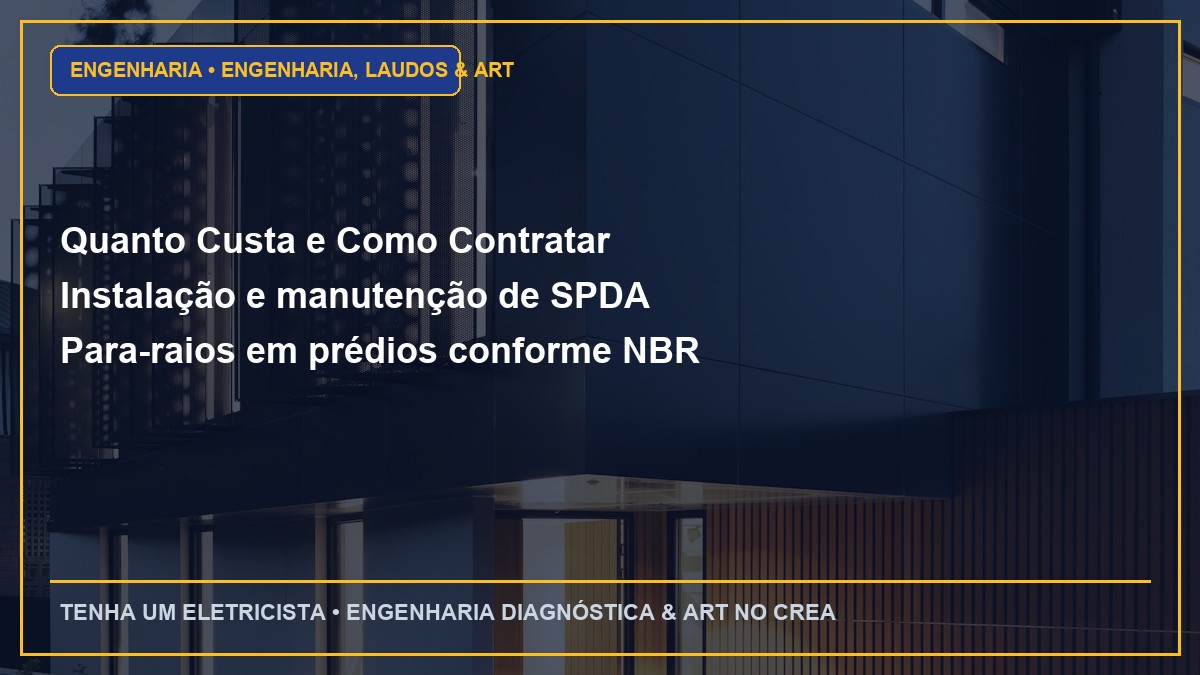 ENGENHARIA • ENGENHARIA, LAUDOS & ART

Quanto Custa e Como Contratar
Instalação e manutenção de SPDA
Para-raios em prédios conforme NBR

TENHA UM ELETRICISTA • ENGENHARIA DIAGNÓSTICA & ART NO CREA